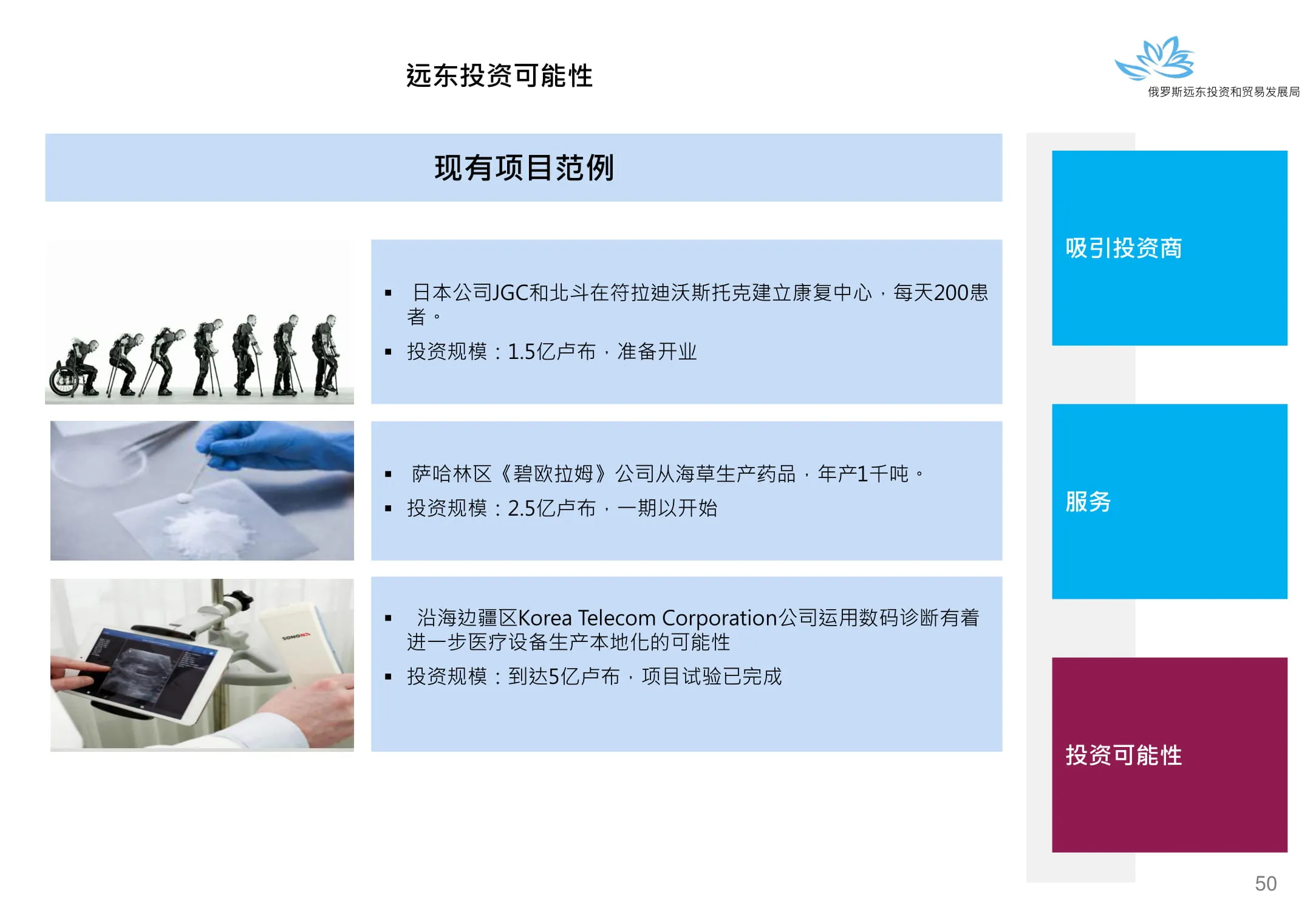 远东投资可能性

俄罗斯远东投资和贸易发展局

现有项目范例

▪ 日本公司JGC和北斗在符拉迪沃斯托克建立康复中心，每天200患者。
▪ 投资规模：1.5亿卢布，准备开业

▪ 萨哈林区《碧欧拉姆》公司从海草生产药品，年产1千吨。
▪ 投资规模：2.5亿卢布，一期以开始

SONON

▪ 沿海边疆区Korea Telecom Corporation公司运用数码诊断有着进一步医疗设备生产本地化的可能性
▪ 投资规模：到达5亿卢布，项目试验已完成

吸引投资商

服务

投资可能性

50